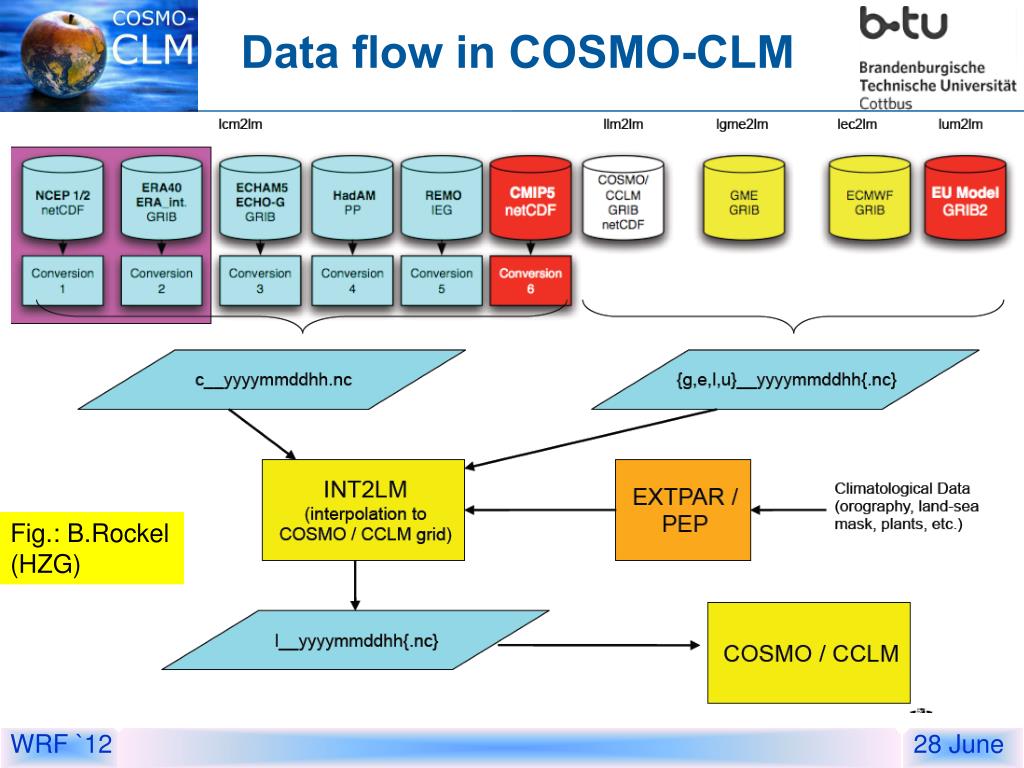 COSMO-CLM

Data flow in COSMO-CLM

b-tu
Brandenburgische Technische Universität Cottbus

lcm2lm

llm2lm

lgme2lm

lec2lm

lum2lm

NCEP 1/2
netCDF

ERA40
ERA_int.
GRIB

ECHAM5
ECHO-G
GRIB

HadAM
PP

REMO
IEG

CMIP5
netCDF

COSMO/
CCLM
GRIB
netCDF

GME
GRIB

ECMWF
GRIB

EU Model
GRIB2

Conversion 1

Conversion 2

Conversion 3

Conversion 4

Conversion 5

Conversion 6

c__yyyymmddhh.nc

{g,e,l,u}__yyyymmddhh{.nc}

INT2LM
(interpolation to COSMO / CCLM grid)

EXTPAR / PEP

Climatological Data (orography, land-sea mask, plants, etc.)

Fig.: B.Rockel (HZG)

l__yyyymmddhh{.nc}

COSMO / CCLM

WRF `12

28 June